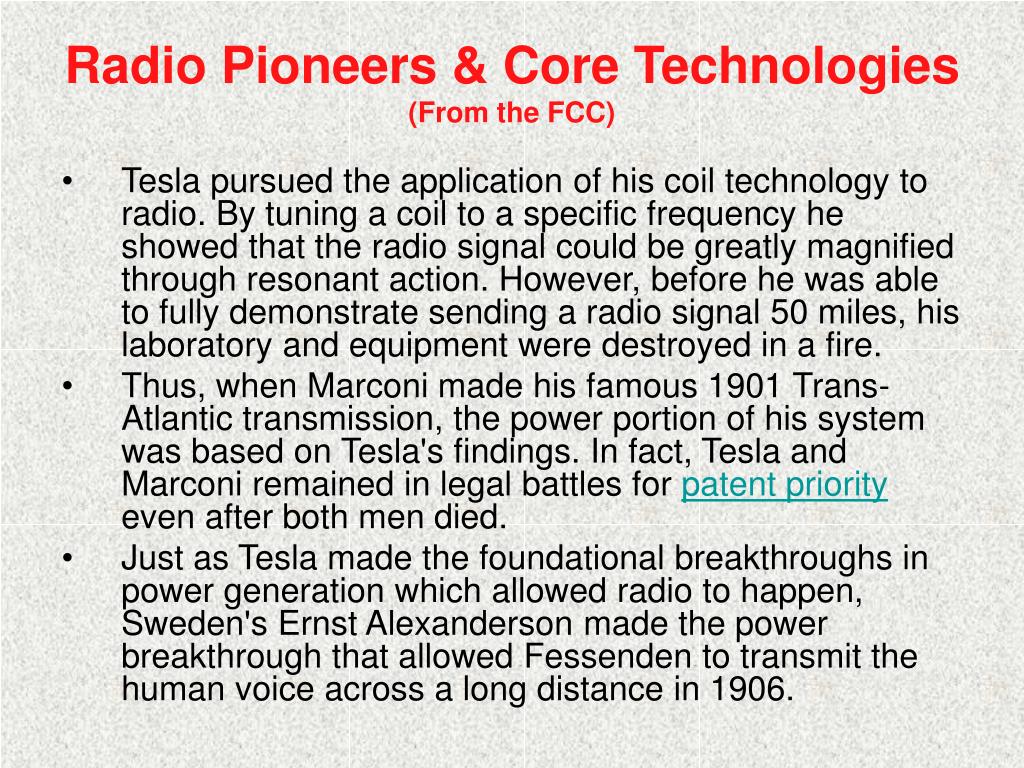 Radio Pioneers & Core Technologies
(From the FCC)

• Tesla pursued the application of his coil technology to radio. By tuning a coil to a specific frequency he showed that the radio signal could be greatly magnified through resonant action. However, before he was able to fully demonstrate sending a radio signal 50 miles, his laboratory and equipment were destroyed in a fire.
• Thus, when Marconi made his famous 1901 Trans-Atlantic transmission, the power portion of his system was based on Tesla's findings. In fact, Tesla and Marconi remained in legal battles for patent priority even after both men died.
• Just as Tesla made the foundational breakthroughs in power generation which allowed radio to happen, Sweden's Ernst Alexanderson made the power breakthrough that allowed Fessenden to transmit the human voice across a long distance in 1906.